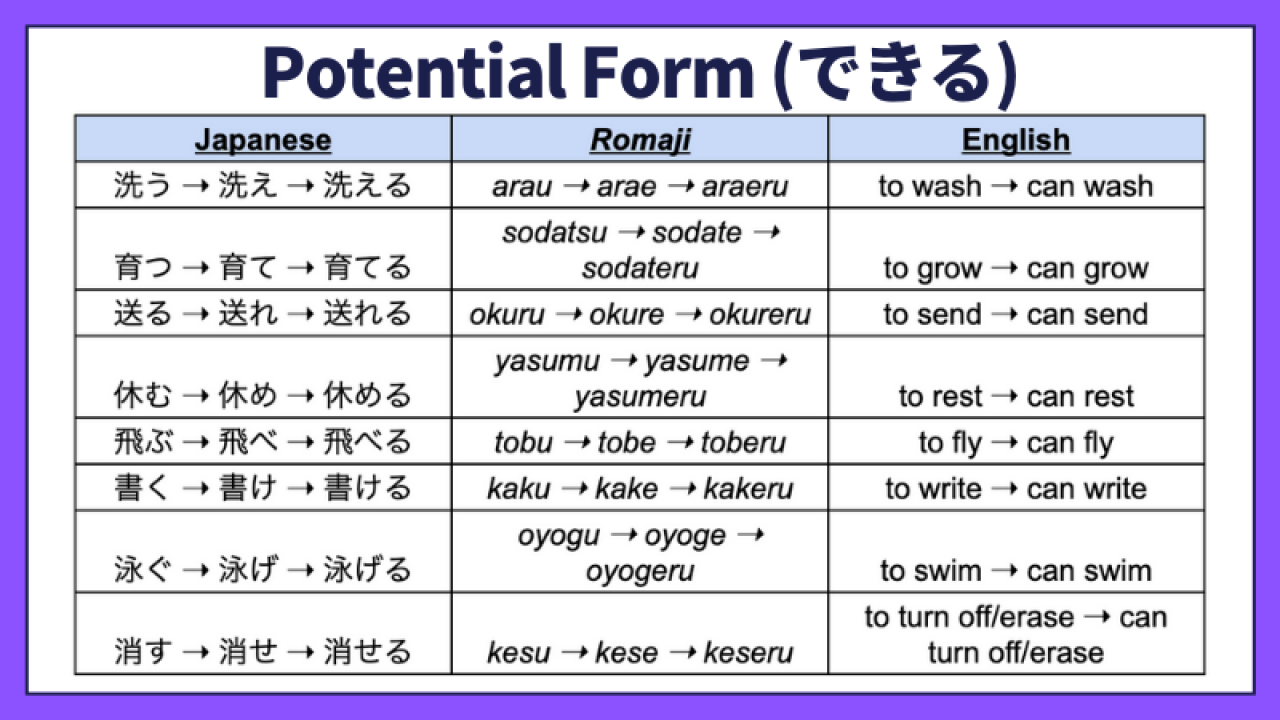 Potential Form (できる)

| Japanese | Romaji | English |
|---|---|---|
| 洗う → 洗え → 洗える | arau → arae → araeru | to wash → can wash |
| 育つ → 育て → 育てる | sodatsu → sodate → sodateru | to grow → can grow |
| 送る → 送れ → 送れる | okuru → okure → okureru | to send → can send |
| 休む → 休め → 休める | yasumu → yasume → yasumeru | to rest → can rest |
| 飛ぶ → 飛べ → 飛べる | tobu → tobe → toberu | to fly → can fly |
| 書く → 書け → 書ける | kaku → kake → kakeru | to write → can write |
| 泳ぐ → 泳げ → 泳げる | oyogu → oyoge → oyogeru | to swim → can swim |
| 消す → 消せ → 消せる | kesu → kese → keseru | to turn off/erase → can turn off/erase |